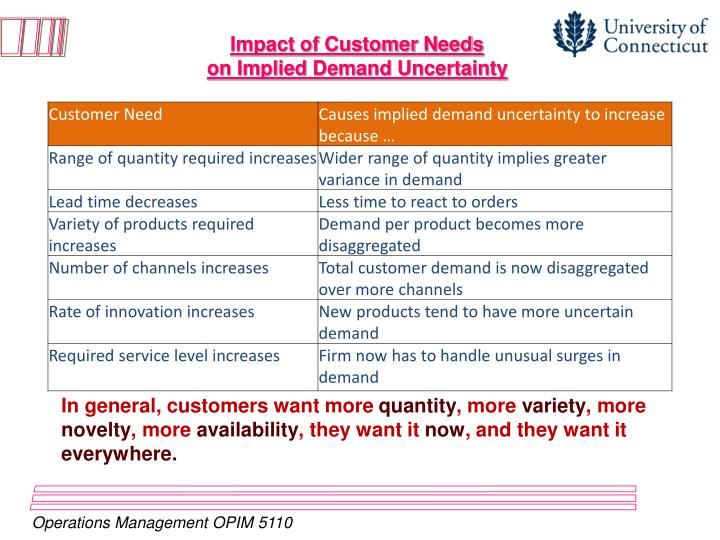 Impact of Customer Needs
on Implied Demand Uncertainty

University of Connecticut

| Customer Need | Causes implied demand uncertainty to increase because … |
|---|---|
| Range of quantity required increases | Wider range of quantity implies greater variance in demand |
| Lead time decreases | Less time to react to orders |
| Variety of products required increases | Demand per product becomes more disaggregated |
| Number of channels increases | Total customer demand is now disaggregated over more channels |
| Rate of innovation increases | New products tend to have more uncertain demand |
| Required service level increases | Firm now has to handle unusual surges in demand |

In general, customers want more quantity, more variety, more novelty, more availability, they want it now, and they want it everywhere.

Operations Management OPIM 5110